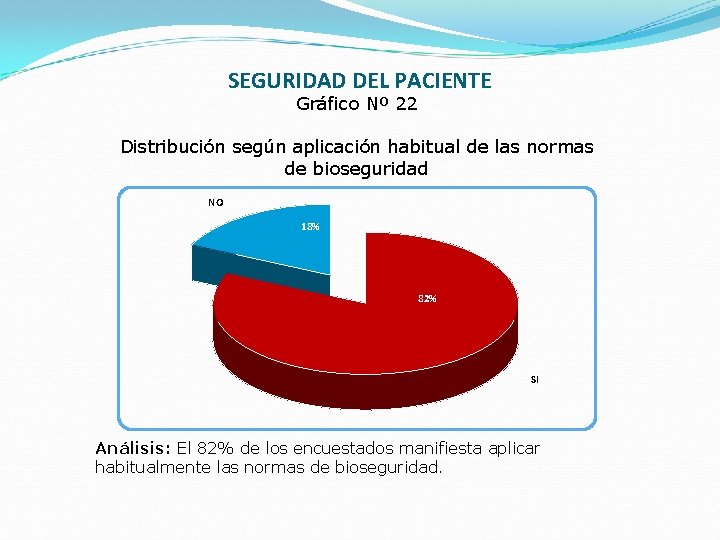 SEGURIDAD DEL PACIENTE
Gráfico Nº 22

Distribución según aplicación habitual de las normas de bioseguridad

NO
18%
82%
SI

Análisis: El 82% de los encuestados manifiesta aplicar habitualmente las normas de bioseguridad.